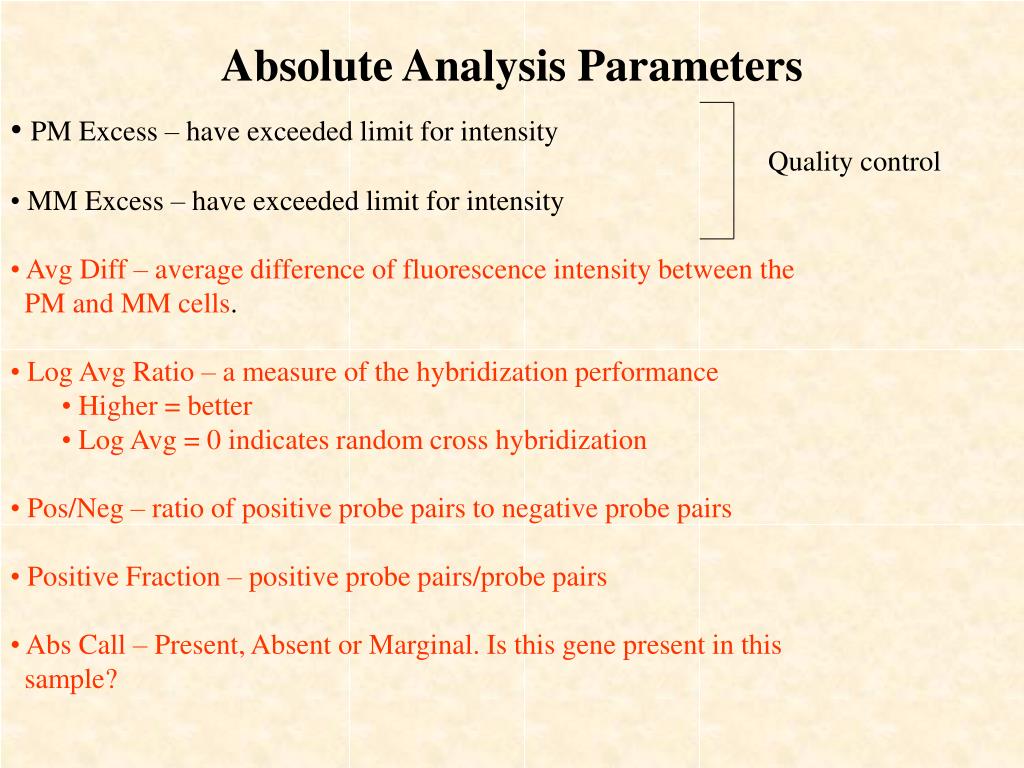 Absolute Analysis Parameters

• PM Excess – have exceeded limit for intensity

Quality control

• MM Excess – have exceeded limit for intensity

• Avg Diff – average difference of fluorescence intensity between the PM and MM cells.

• Log Avg Ratio – a measure of the hybridization performance
• Higher = better
• Log Avg = 0 indicates random cross hybridization

• Pos/Neg – ratio of positive probe pairs to negative probe pairs

• Positive Fraction – positive probe pairs/probe pairs

• Abs Call – Present, Absent or Marginal. Is this gene present in this sample?